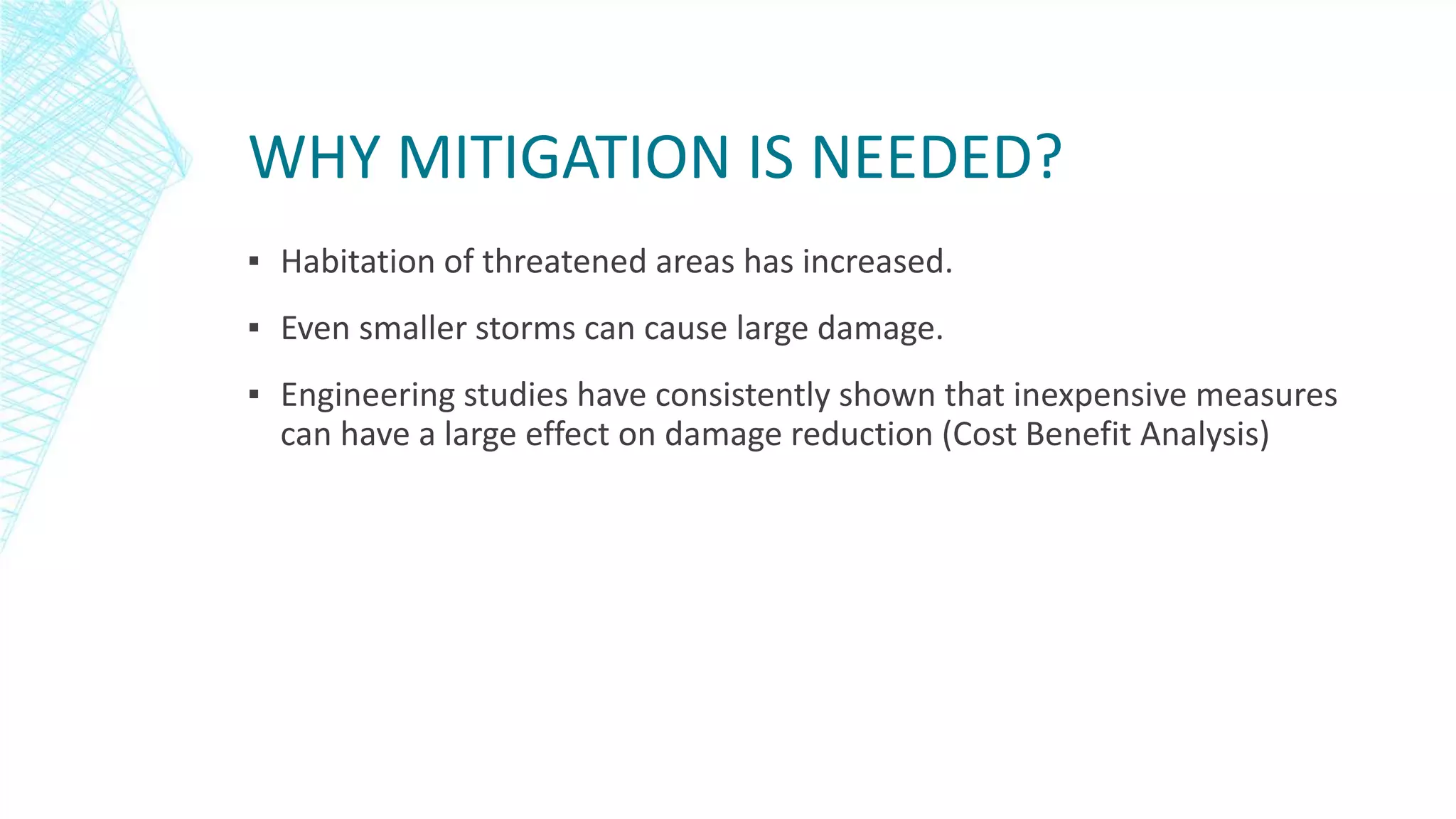 WHY MITIGATION IS NEEDED?

▪ Habitation of threatened areas has increased.

▪ Even smaller storms can cause large damage.

▪ Engineering studies have consistently shown that inexpensive measures can have a large effect on damage reduction (Cost Benefit Analysis)